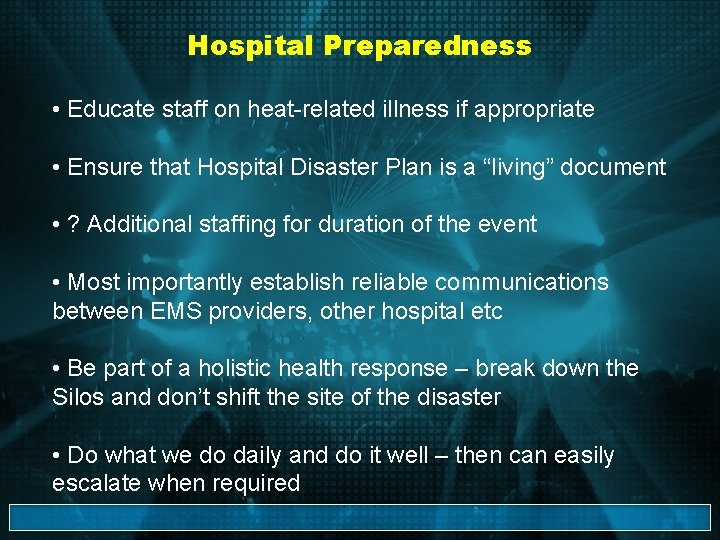 Hospital Preparedness

• Educate staff on heat-related illness if appropriate

• Ensure that Hospital Disaster Plan is a “living” document

• ? Additional staffing for duration of the event

• Most importantly establish reliable communications between EMS providers, other hospital etc

• Be part of a holistic health response – break down the Silos and don’t shift the site of the disaster

• Do what we do daily and do it well – then can easily escalate when required